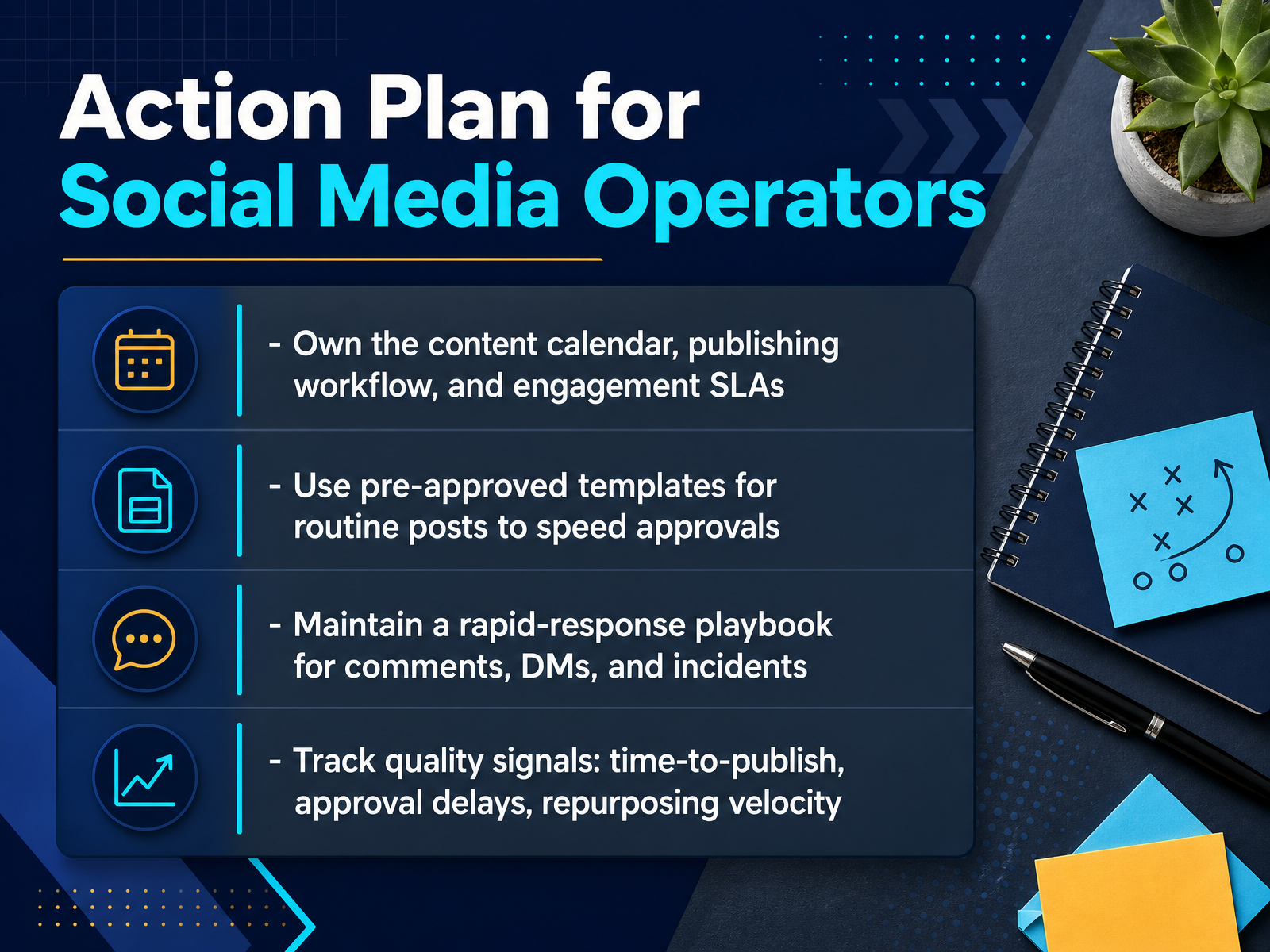 Action Plan for
Social Media Operators

- Own the content calendar, publishing workflow, and engagement SLAs

- Use pre-approved templates for routine posts to speed approvals

- Maintain a rapid-response playbook for comments, DMs, and incidents

- Track quality signals: time-to-publish, approval delays, repurposing velocity